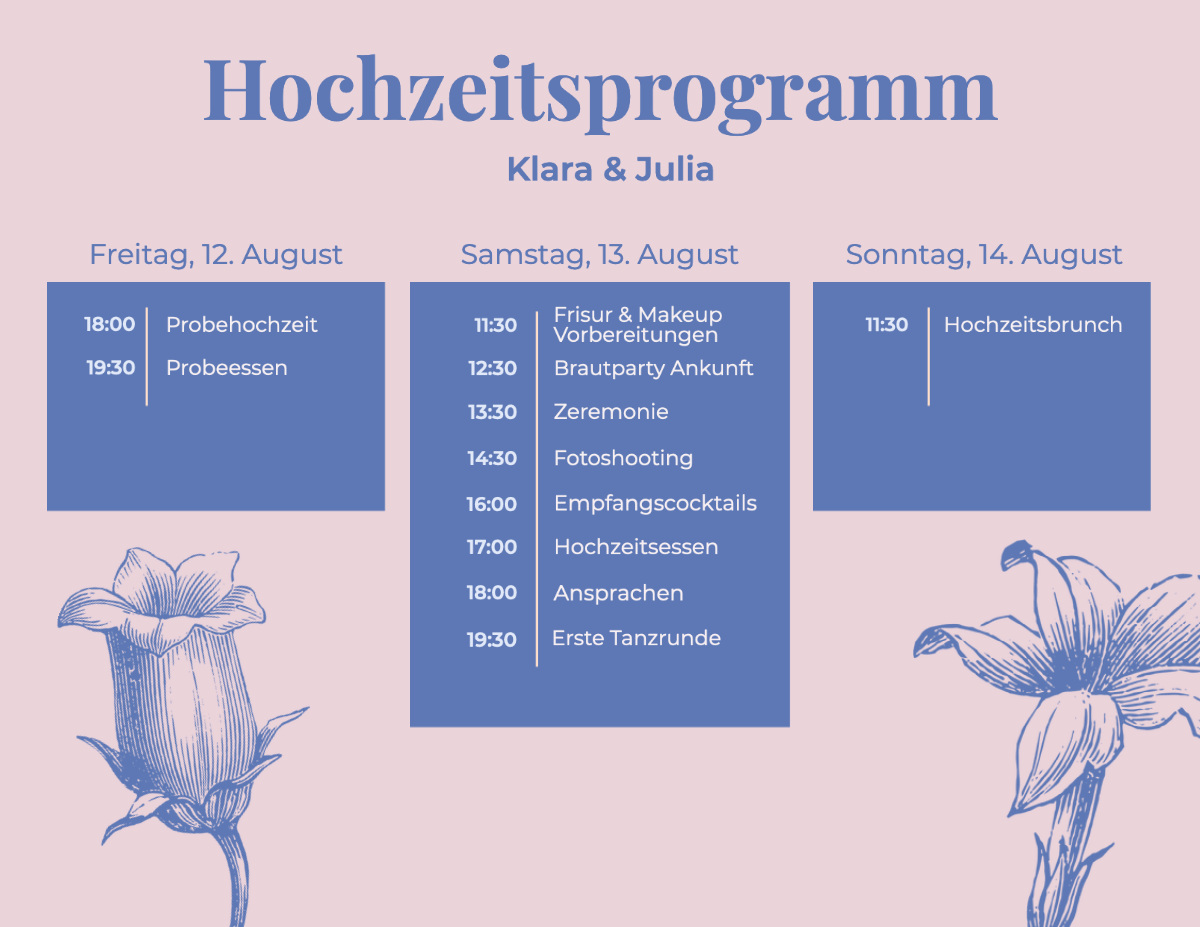 Hochzeitsprogramm

Klara & Julia

Freitag, 12. August

18:00 Probehochzeit

19:30 Probeessen

Samstag, 13. August

11:30 Frisur & Makeup Vorbereitungen

12:30 Brautparty Ankunft

13:30 Zeremonie

14:30 Fotoshooting

16:00 Empfangscocktails

17:00 Hochzeitsessen

18:00 Ansprachen

19:30 Erste Tanzrunde

Sonntag, 14. August

11:30 Hochzeitsbrunch